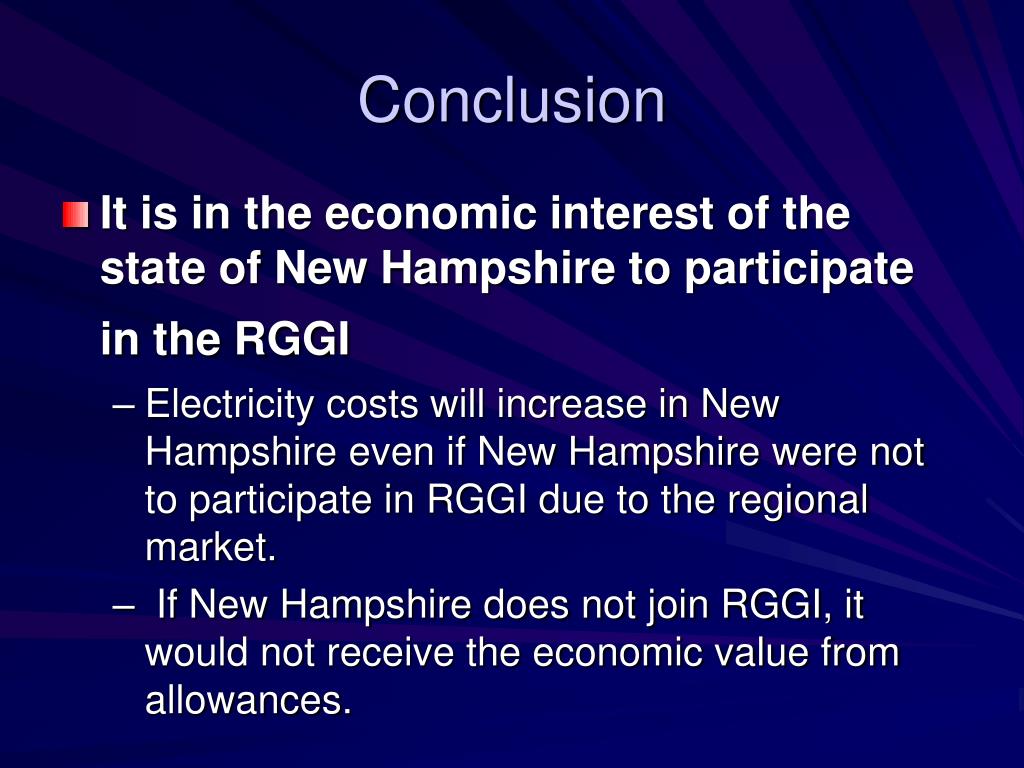 Conclusion

It is in the economic interest of the state of New Hampshire to participate in the RGGI

– Electricity costs will increase in New Hampshire even if New Hampshire were not to participate in RGGI due to the regional market.

– If New Hampshire does not join RGGI, it would not receive the economic value from allowances.